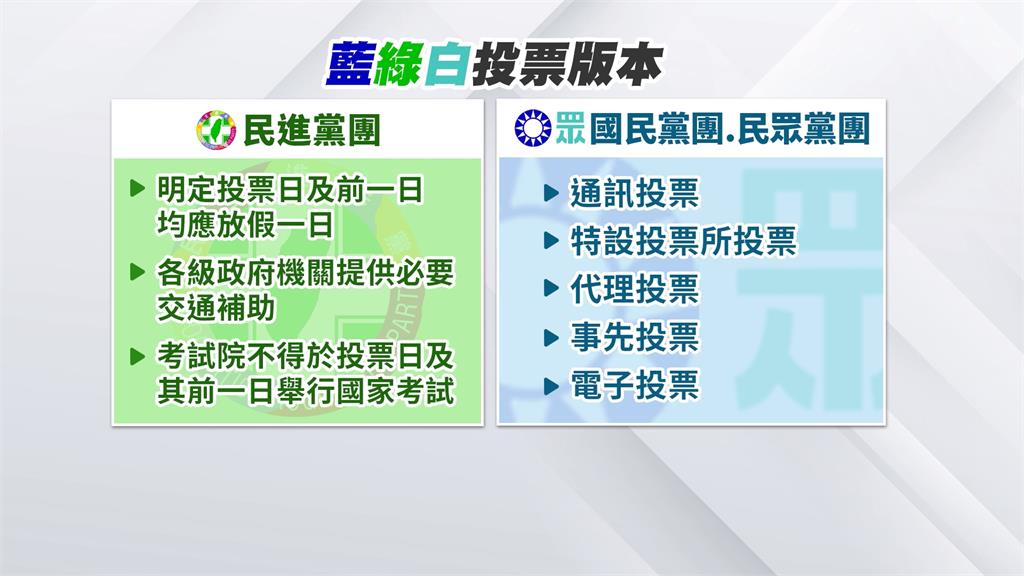 藍綠白投票版本

民進黨團

▶ 明定投票日及前一日均應放假一日

▶ 各級政府機關提供必要交通補助

▶ 考試院不得於投票日及其前一日舉行國家考試

眾 國民黨團.民眾黨團

▶ 通訊投票

▶ 特設投票所投票

▶ 代理投票

▶ 事先投票

▶ 電子投票